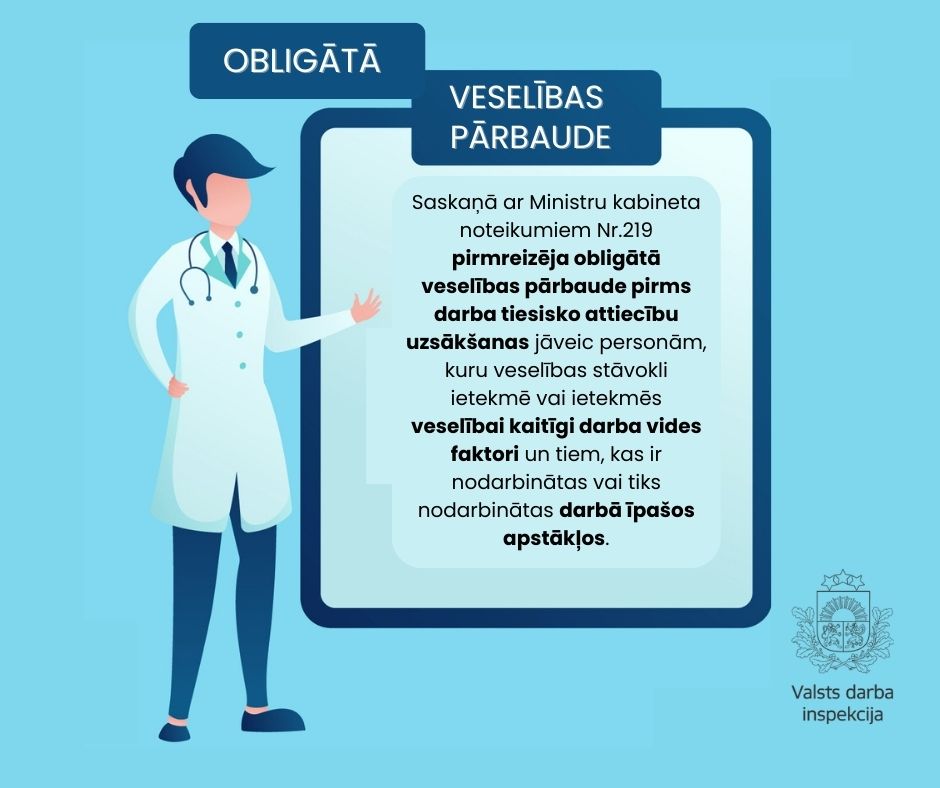 OBLIGĀTĀ

VESELĪBAS PĀRBAUDE

Saskaņā ar Ministru kabineta noteikumiem Nr.219 pirmreizēja obligātā veselības pārbaude pirms darba tiesisko attiecību uzsākšanas jāveic personām, kuru veselības stāvokli ietekmē vai ietekmēs veselībai kaitīgi darba vides faktori un tiem, kas ir nodarbinātas vai tiks nodarbinātas darbā īpašos apstākļos.

Valsts darba inspekcija